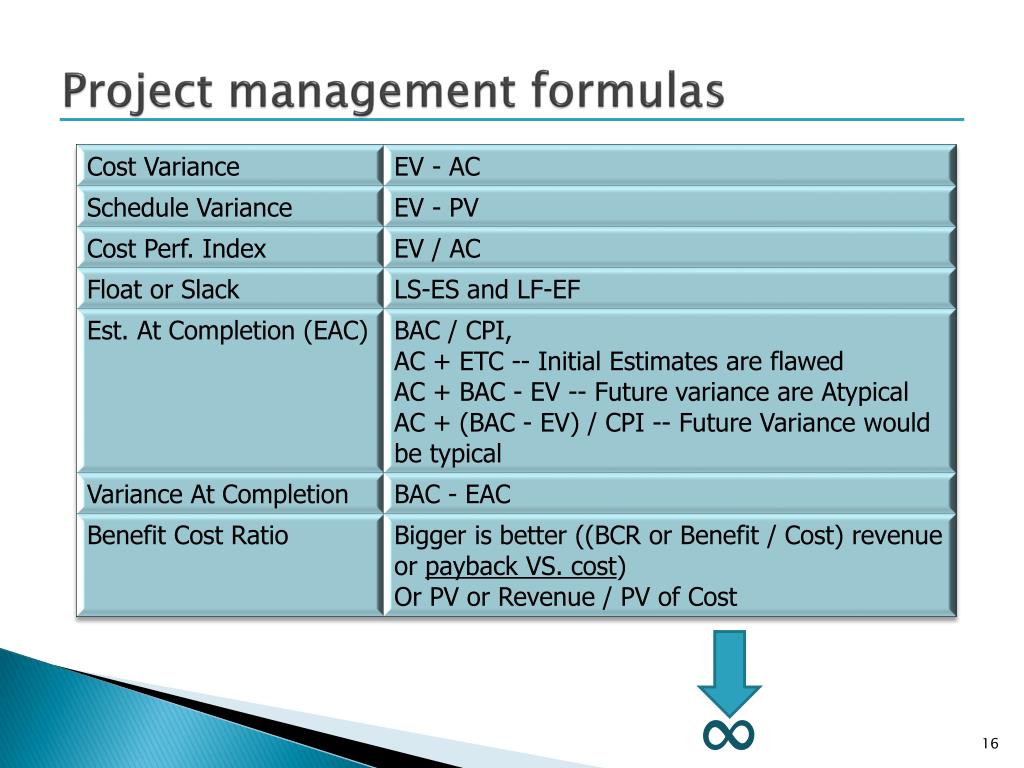 Project management formulas

| Cost Variance | EV - AC |
|---|---|
| Schedule Variance | EV - PV |
| Cost Perf. Index | EV / AC |
| Float or Slack | LS-ES and LF-EF |
| Est. At Completion (EAC) | BAC / CPI, AC + ETC -- Initial Estimates are flawed AC + BAC - EV -- Future variance are Atypical AC + (BAC - EV) / CPI -- Future Variance would be typical |
| Variance At Completion | BAC - EAC |
| Benefit Cost Ratio | Bigger is better ((BCR or Benefit / Cost) revenue or payback VS. cost) Or PV or Revenue / PV of Cost |

$\infty$

16